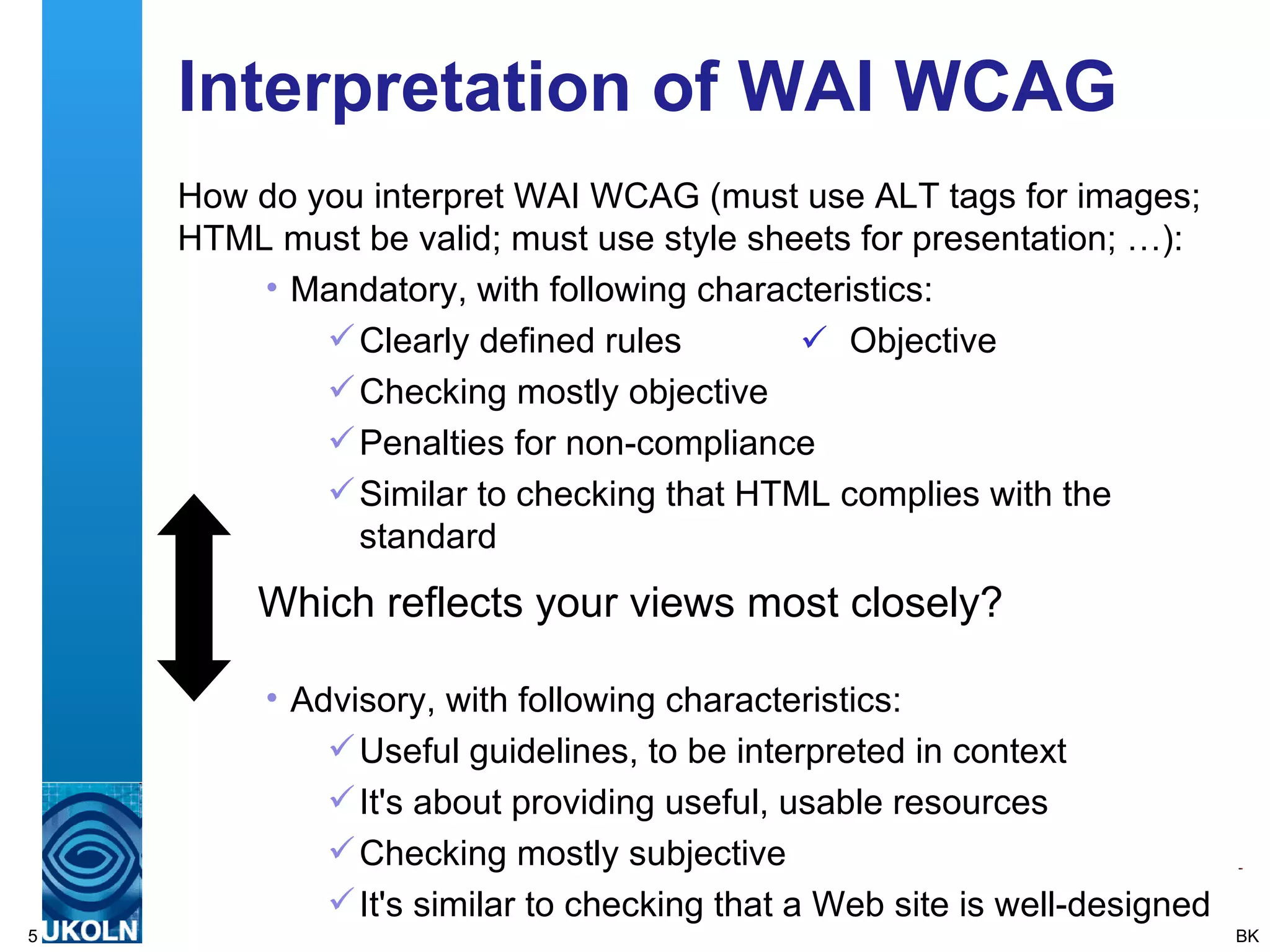 Interpretation of WAI WCAG

How do you interpret WAI WCAG (must use ALT tags for images; HTML must be valid; must use style sheets for presentation; …):

• Mandatory, with following characteristics:
✓ Clearly defined rules ✓ Objective
✓ Checking mostly objective
✓ Penalties for non-compliance
✓ Similar to checking that HTML complies with the standard

Which reflects your views most closely?

• Advisory, with following characteristics:
✓ Useful guidelines, to be interpreted in context
✓ It's about providing useful, usable resources
✓ Checking mostly subjective
✓ It's similar to checking that a Web site is well-designed

5 UKOLN

BK